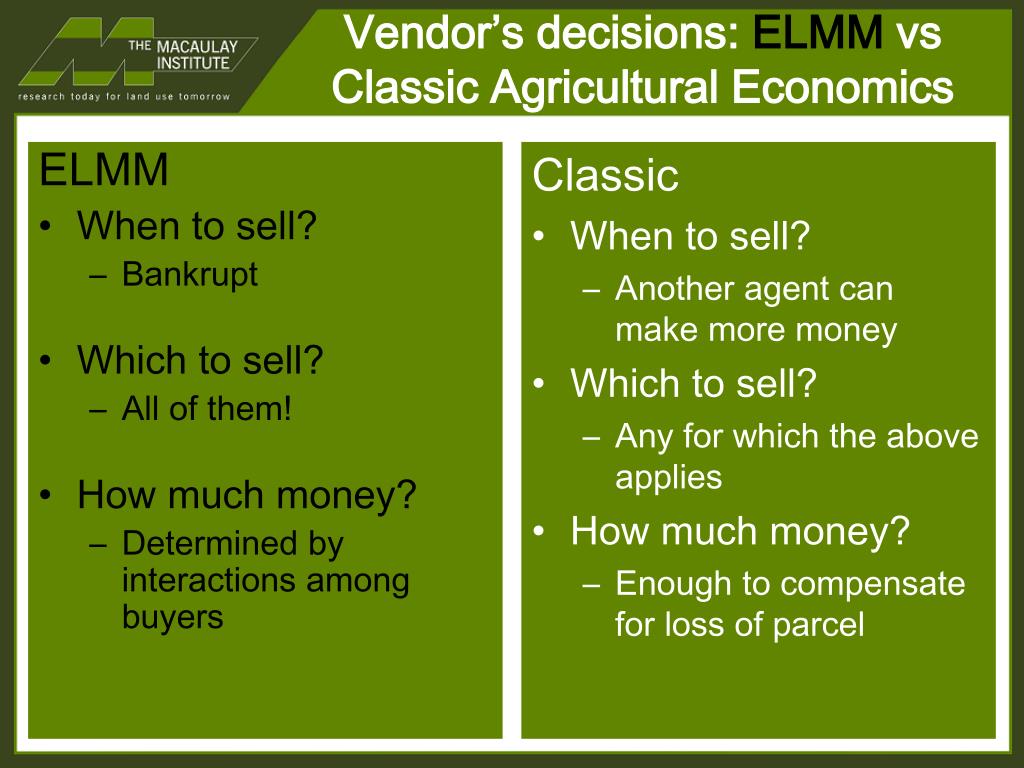 THE MACAULAY INSTITUTE
research today for land use tomorrow

Vendor's decisions: ELMM vs Classic Agricultural Economics

ELMM
• When to sell?
– Bankrupt
• Which to sell?
– All of them!
• How much money?
– Determined by interactions among buyers

Classic
• When to sell?
– Another agent can make more money
• Which to sell?
– Any for which the above applies
• How much money?
– Enough to compensate for loss of parcel